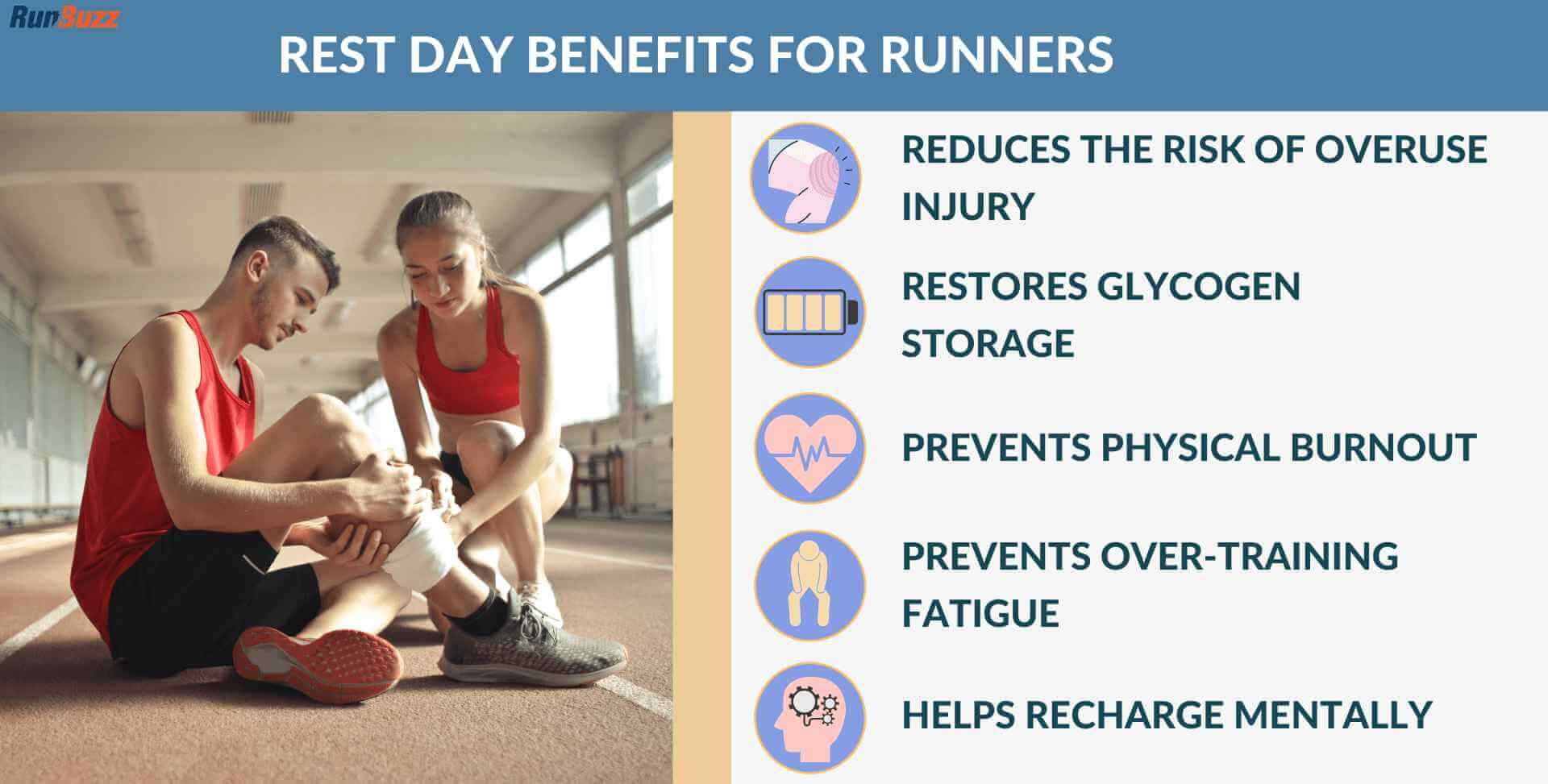 RunBuzz

REST DAY BENEFITS FOR RUNNERS

REDUCES THE RISK OF OVERUSE INJURY

RESTORES GLYCOGEN STORAGE

PREVENTS PHYSICAL BURNOUT

PREVENTS OVER-TRAINING FATIGUE

HELPS RECHARGE MENTALLY